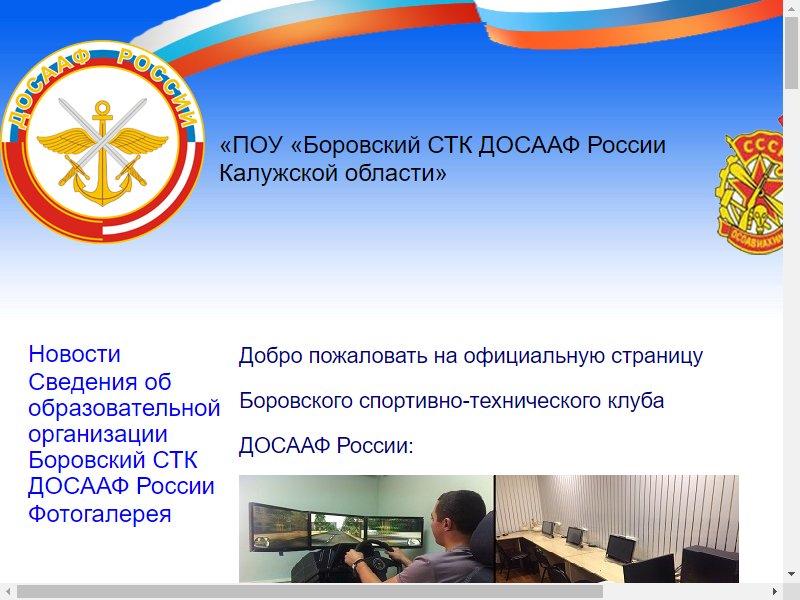 ДОСААФ РОССИИ

«ПОУ «Боровский СТК ДОСААФ России Калужской области»

СССР
ОСОАВИАХИМ

Новости
Сведения об образовательной организации Боровский СТК ДОСААФ России
Фотогалерея

Добро пожаловать на официальную страницу

Боровского спортивно-технического клуба

ДОСААФ России: